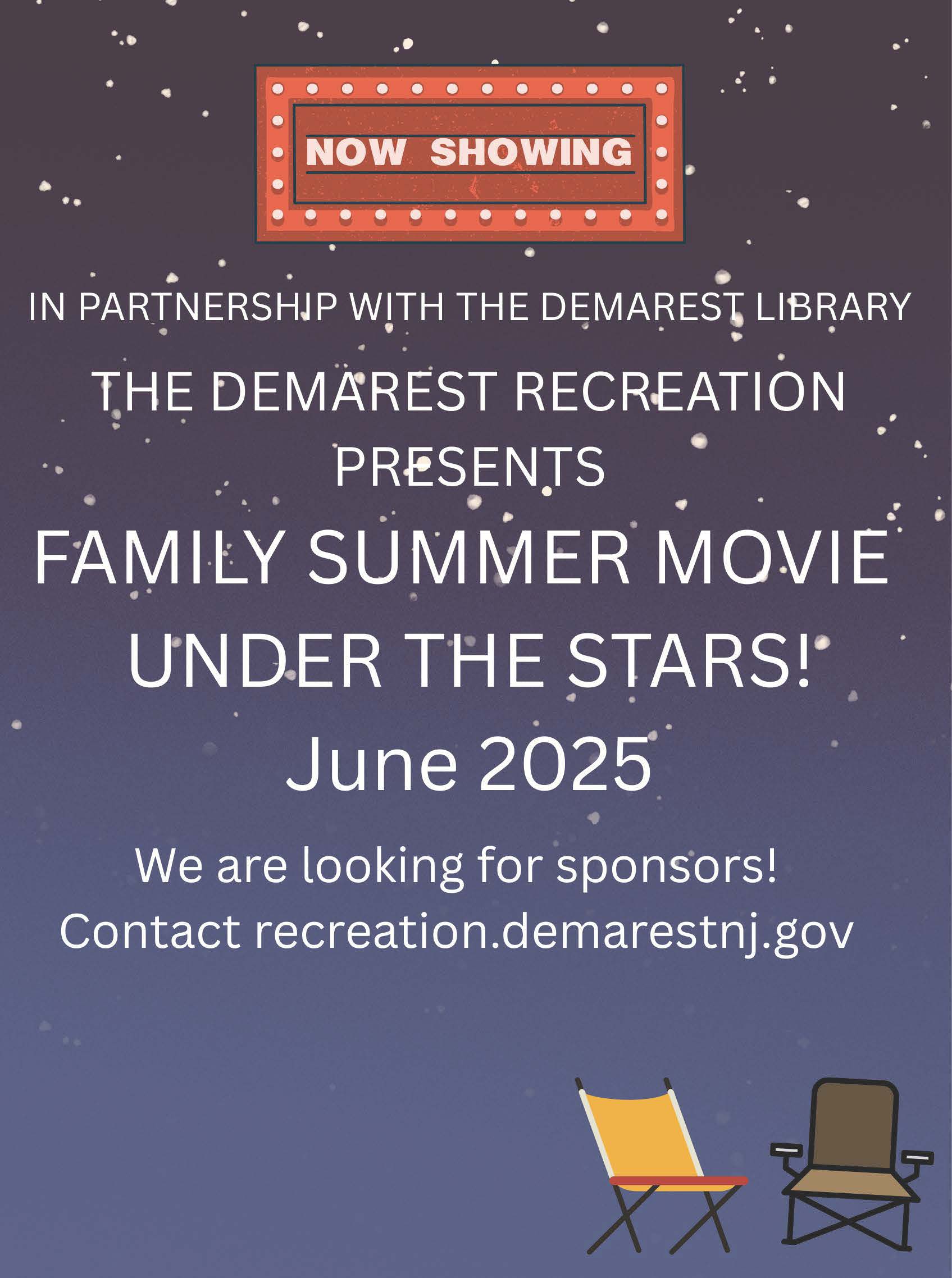 NOW SHOWING

IN PARTNERSHIP WITH THE DEMAREST LIBRARY

THE DEMAREST RECREATION PRESENTS

FAMILY SUMMER MOVIE UNDER THE STARS!

June 2025

We are looking for sponsors!
Contact recreation.demarestnj.gov